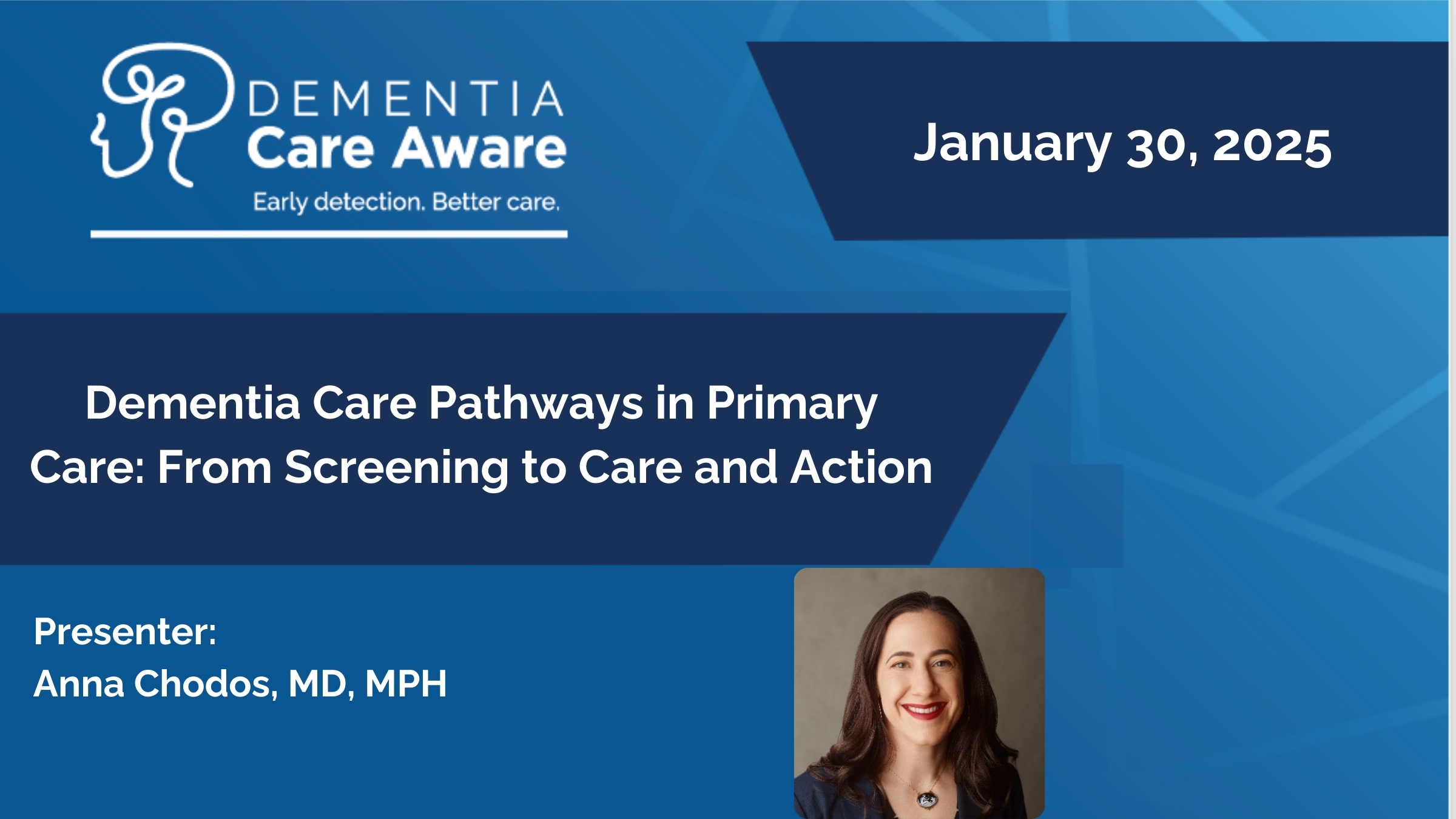 DEMENTIA
Care Aware
Early detection. Better care.

January 30, 2025

Dementia Care Pathways in Primary Care: From Screening to Care and Action

Presenter:
Anna Chodos, MD, MPH